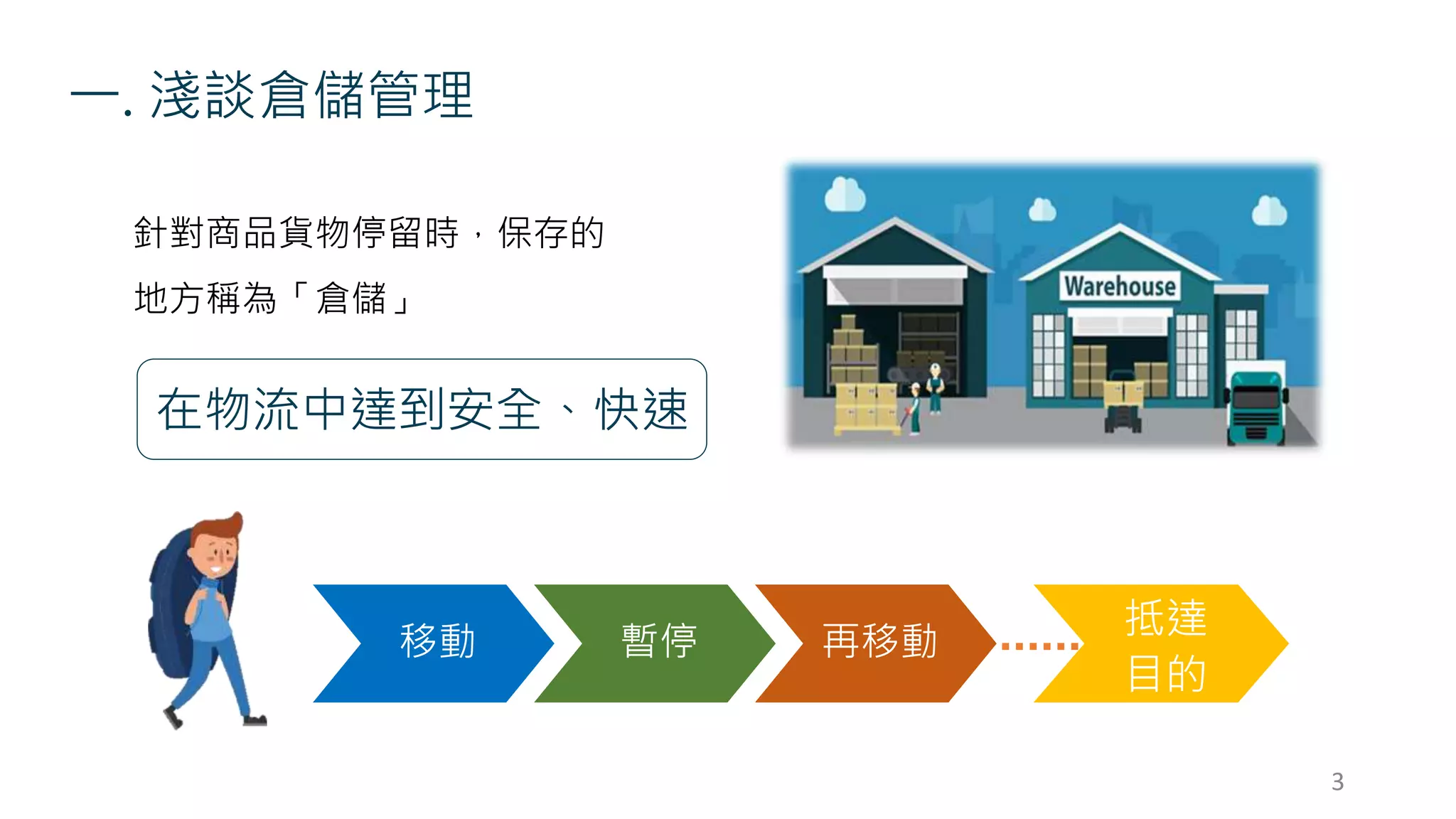 一. 淺談倉儲管理

針對商品貨物停留時，保存的地方稱為「倉儲」

在物流中達到安全、快速

Warehouse

移動

暫停

再移動

抵達目的

3